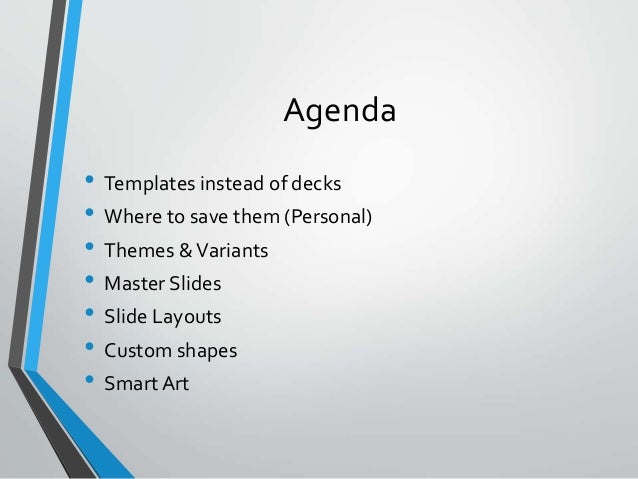 Agenda

• Templates instead of decks
• Where to save them (Personal)
• Themes & Variants
• Master Slides
• Slide Layouts
• Custom shapes
• Smart Art